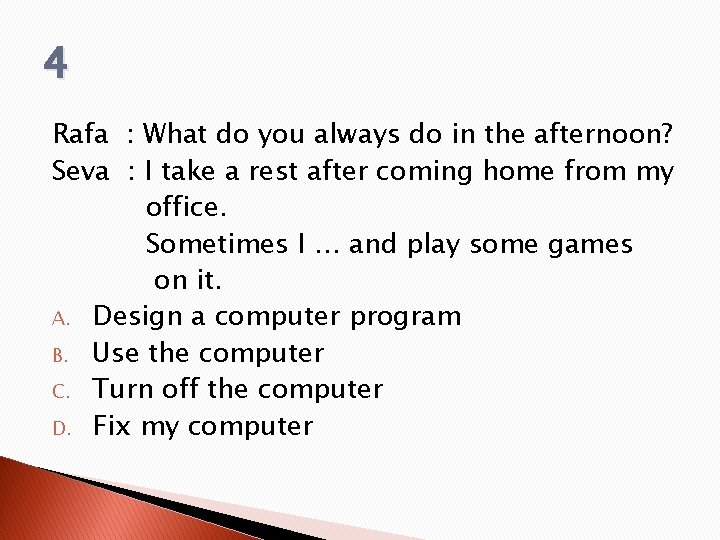 4

Rafa : What do you always do in the afternoon?
Seva : I take a rest after coming home from my office.
Sometimes I … and play some games on it.

A. Design a computer program
B. Use the computer
C. Turn off the computer
D. Fix my computer